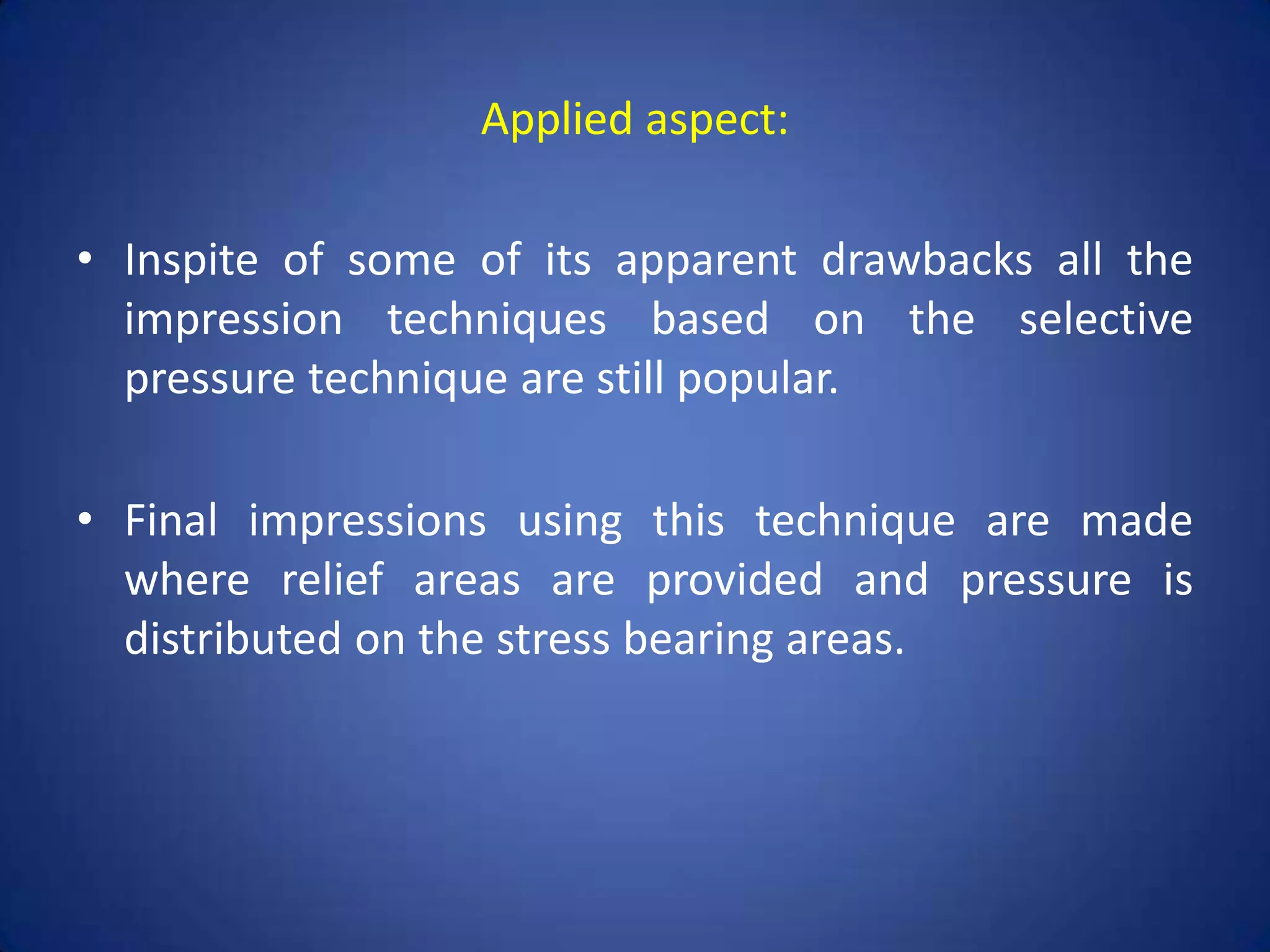 Applied aspect:

• Inspite of some of its apparent drawbacks all the impression techniques based on the selective pressure technique are still popular.

• Final impressions using this technique are made where relief areas are provided and pressure is distributed on the stress bearing areas.